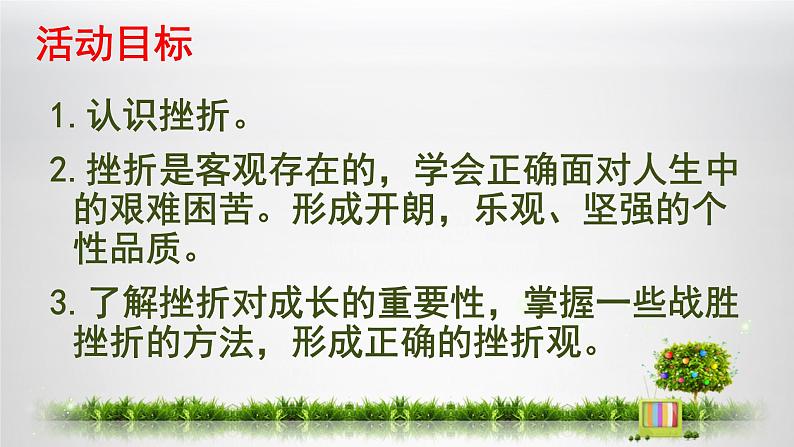 活动目标

1. 认识挫折。

2. 挫折是客观存在的，学会正确面对人生中的艰难困苦。形成开朗，乐观、坚强的个性品质。

3. 了解挫折对成长的重要性，掌握一些战胜挫折的方法，形成正确的挫折观。